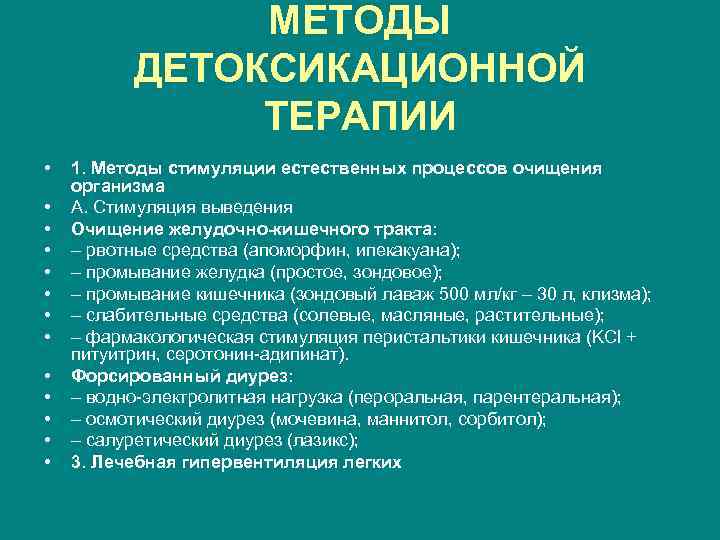 МЕТОДЫ ДЕТОКСИКАЦИОННОЙ ТЕРАПИИ

• 1. Методы стимуляции естественных процессов очищения организма
• А. Стимуляция выведения
• Очищение желудочно-кишечного тракта:
• – рвотные средства (апоморфин, ипекакуана);
• – промывание желудка (простое, зондовое);
• – промывание кишечника (зондовый лаваж 500 мл/кг – 30 л, клизма);
• – слабительные средства (солевые, масляные, растительные);
• – фармакологическая стимуляция перистальтики кишечника (KCl + питуитрин, серотонин-адипинат).
• Форсированный диурез:
• – водно-электролитная нагрузка (пероральная, парентеральная);
• – осмотический диурез (мочевина, маннитол, сорбитол);
• – салуретический диурез (лазикс);
• 3. Лечебная гипервентиляция легких